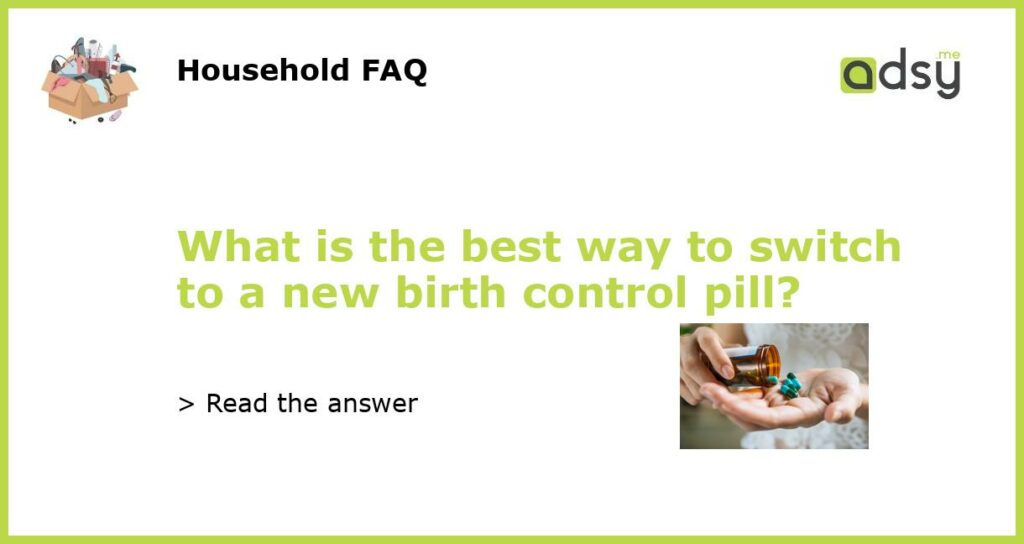 Household FAQ

adsy.me

What is the best way to switch to a new birth control pill?

> Read the answer